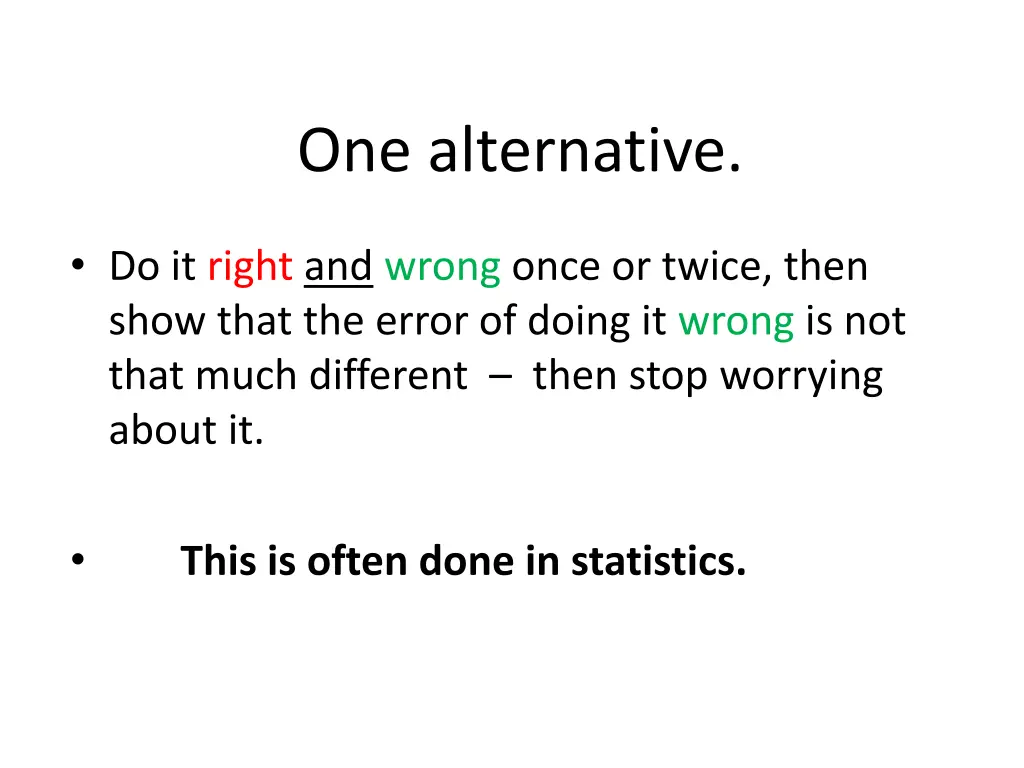 One alternative.

• Do it right and wrong once or twice, then show that the error of doing it wrong is not that much different – then stop worrying about it.

• This is often done in statistics.